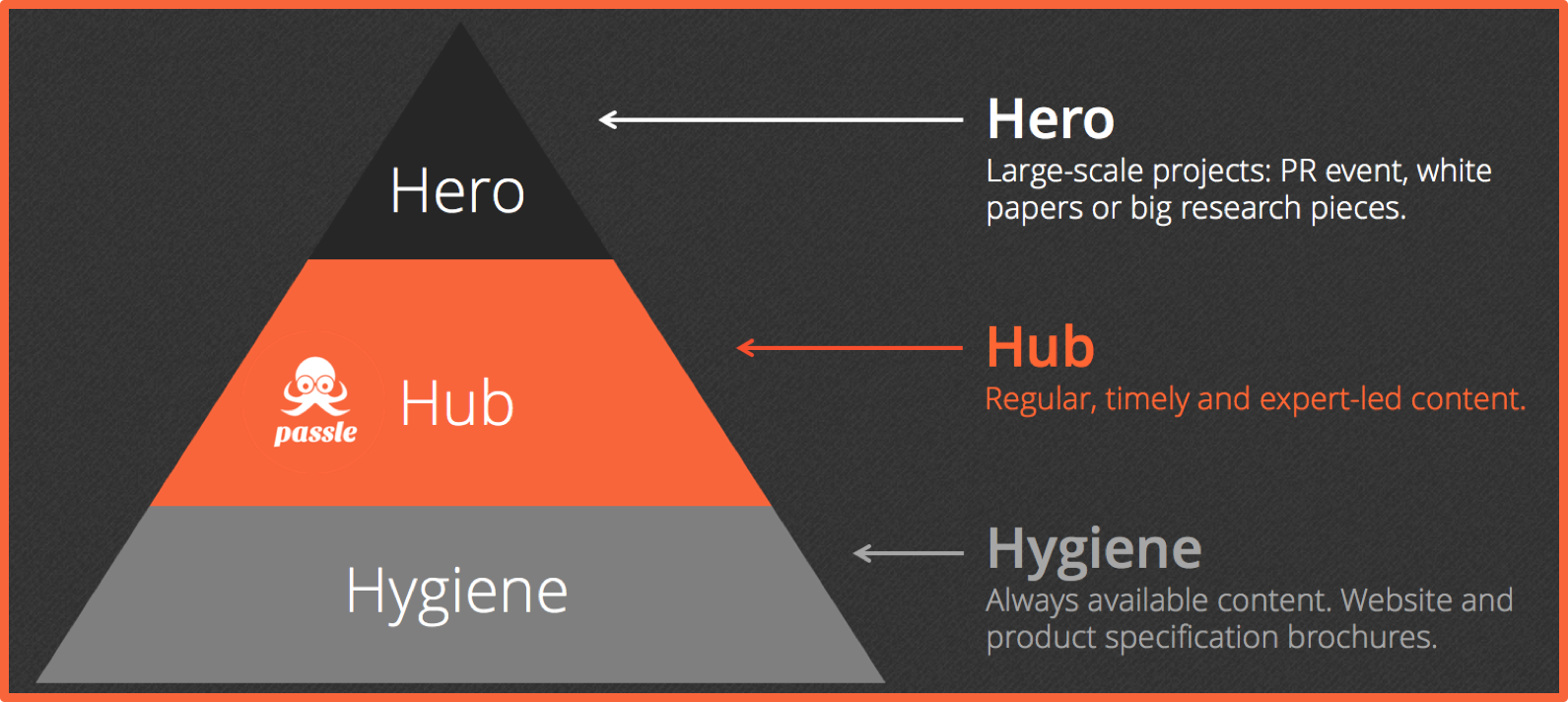 Hero

passle

Hub

Hygiene

Hero
Large-scale projects: PR event, white papers or big research pieces.

Hub
Regular, timely and expert-led content.

Hygiene
Always available content. Website and product specification brochures.